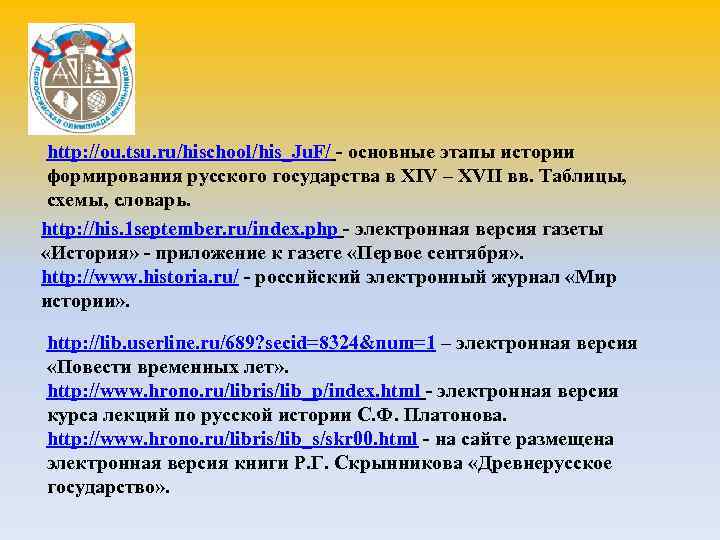 ВСЕРОССИЙСКАЯ ОЛИМПИАДА ШКОЛЬНИКОВ

http://ou.tsu.ru/hischool/his_JuF/ - основные этапы истории формирования русского государства в XIV – XVII вв. Таблицы, схемы, словарь.

http://his.1september.ru/index.php - электронная версия газеты «История» - приложение к газете «Первое сентября».
http://www.historia.ru/ - российский электронный журнал «Мир истории».

http://lib.userline.ru/689?secid=8324&num=1 – электронная версия «Повести временных лет».
http://www.hrono.ru/libris/lib_p/index.html - электронная версия курса лекций по русской истории С.Ф. Платонова.
http://www.hrono.ru/libris/lib_s/skr00.html - на сайте размещена электронная версия книги Р.Г. Скрынникова «Древнерусское государство».